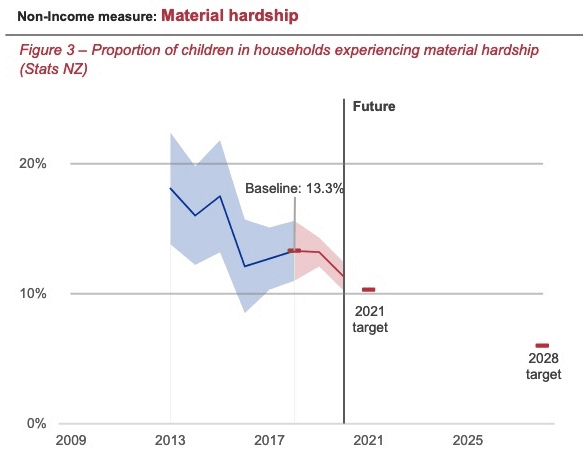 Non-Income measure: Material hardship

Figure 3 – Proportion of children in households experiencing material hardship (Stats NZ)

Future

20%

Baseline: 13.3%

10%

2021 target

2028 target

0%

2009

2013

2017

2021

2025